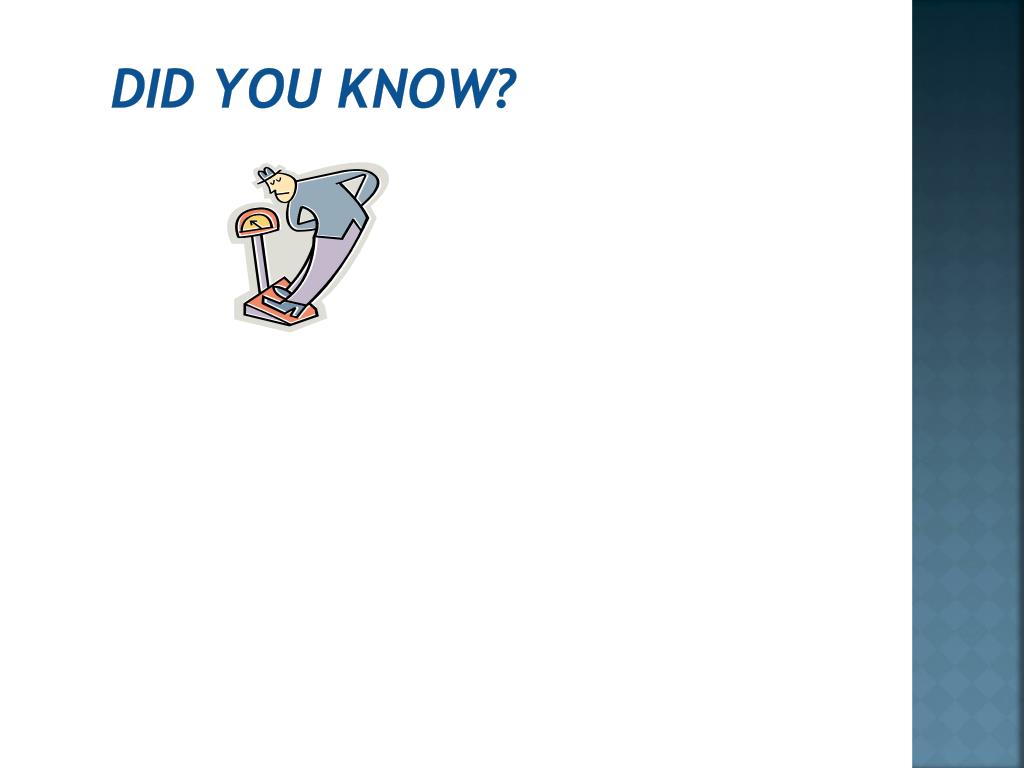 DID YOU KNOW?